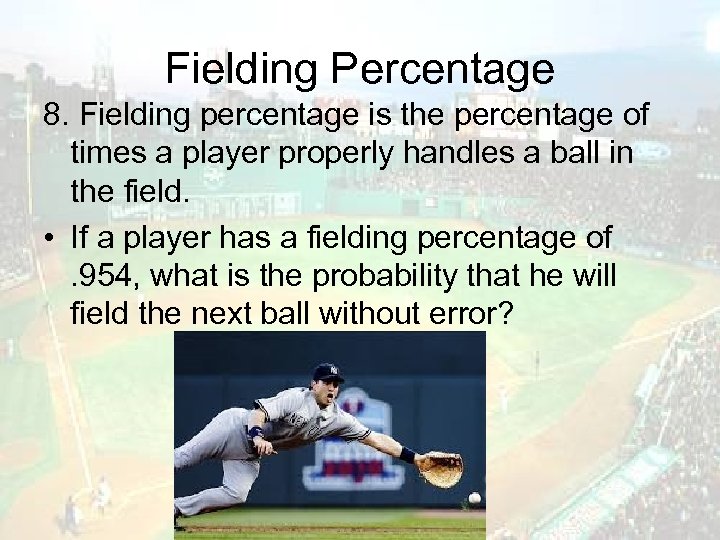 Fielding Percentage

8. Fielding percentage is the percentage of times a player properly handles a ball in the field.

• If a player has a fielding percentage of .954, what is the probability that he will field the next ball without error?